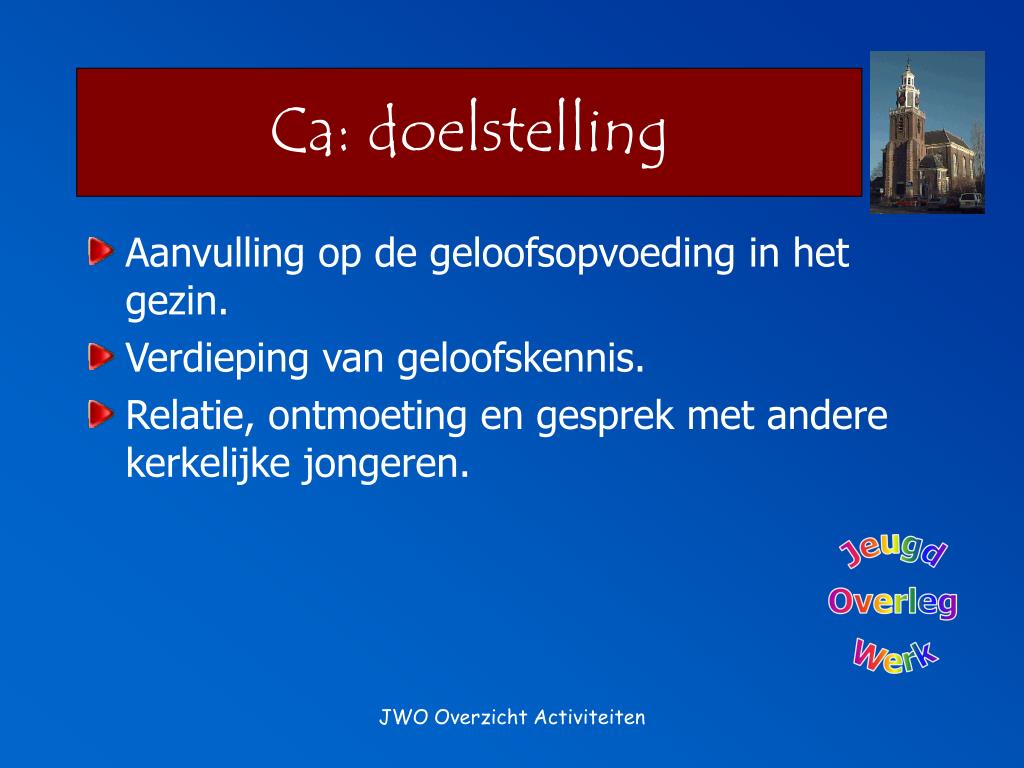 Ca: doelstelling

Aanvulling op de geloofsopvoeding in het gezin.

Verdieping van geloofskennis.

Relatie, ontmoeting en gesprek met andere kerkelijke jongeren.

Jeugd
Overleg
Werk

JWO Overzicht Activiteiten